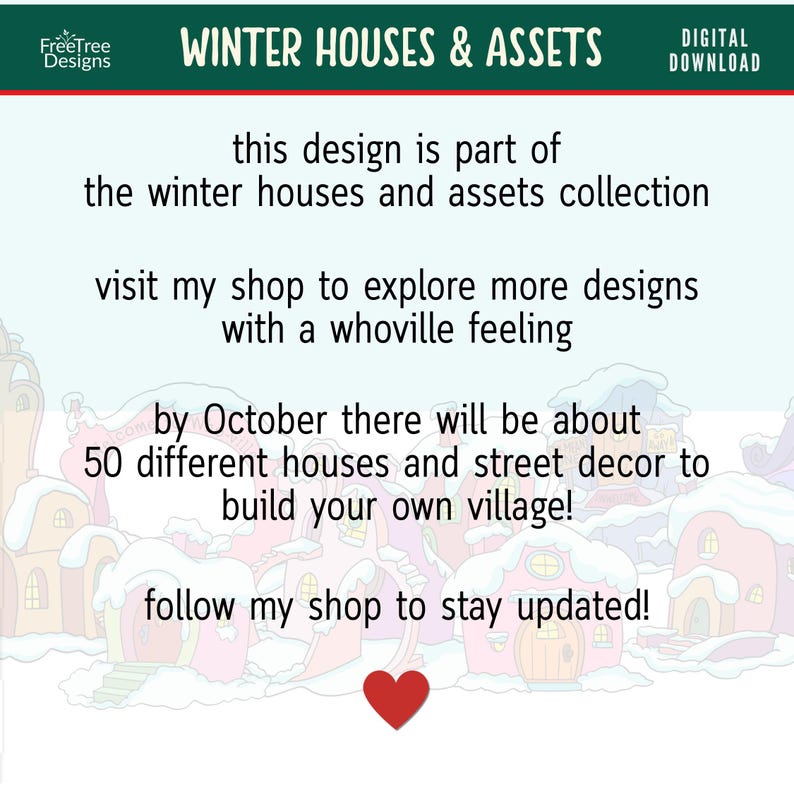 FreeTree Designs

WINTER HOUSES & ASSETS

DIGITAL DOWNLOAD

this design is part of the winter houses and assets collection

visit my shop to explore more designs with a whoville feeling

by October there will be about 50 different houses and street decor to build your own village!

follow my shop to stay updated!